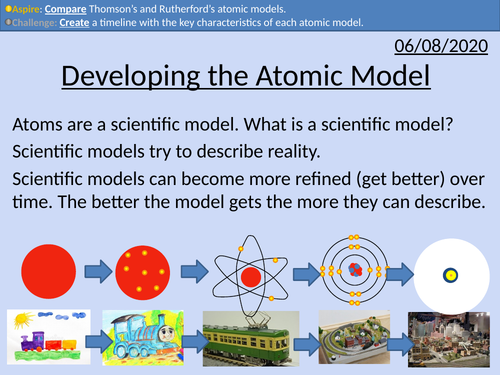 Aspire: Compare Thomson's and Rutherford's atomic models.
Challenge: Create a timeline with the key characteristics of each atomic model.

06/08/2020

Developing the Atomic Model

Atoms are a scientific model. What is a scientific model?

Scientific models try to describe reality.

Scientific models can become more refined (get better) over time. The better the model gets the more they can describe.